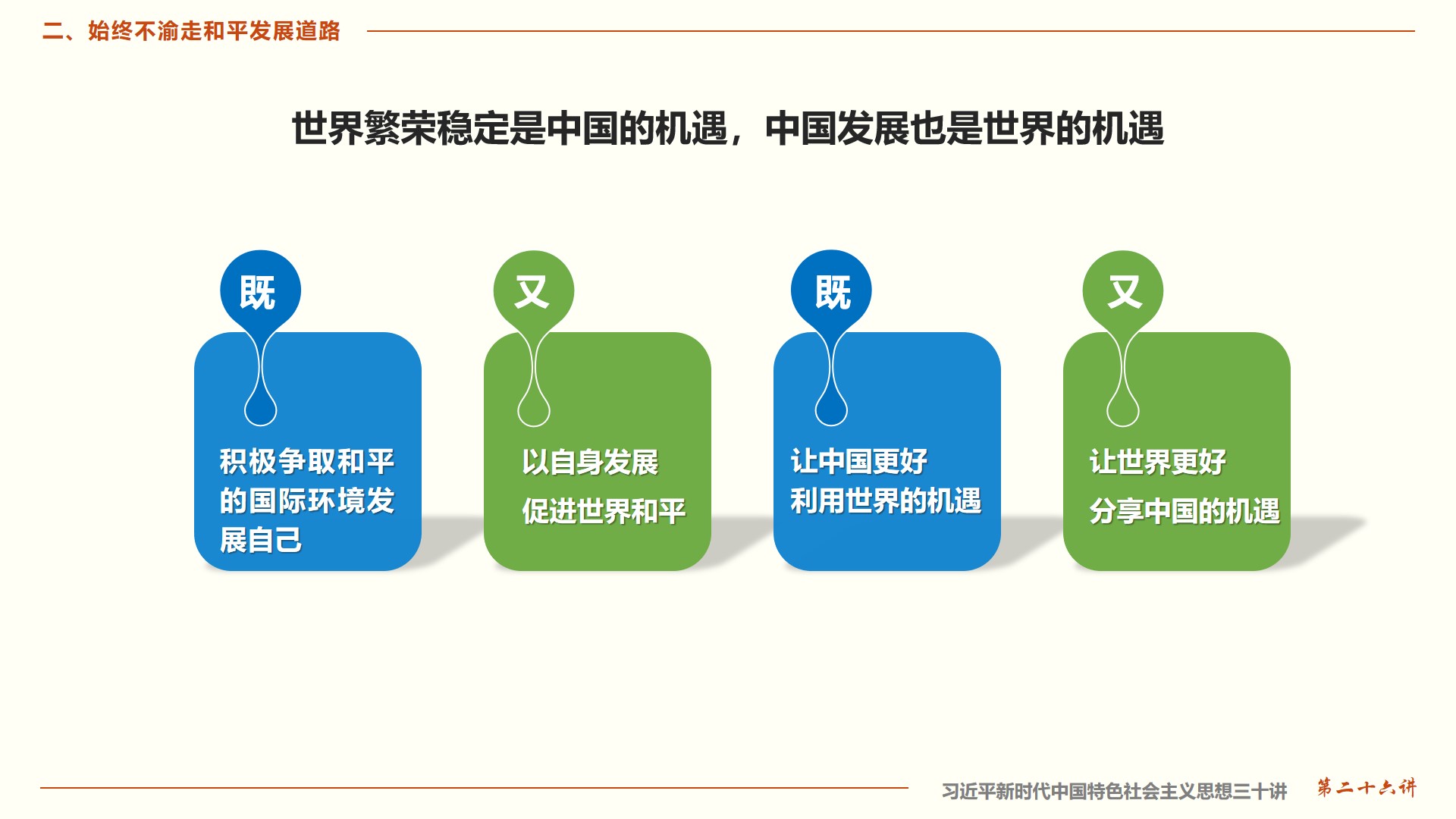 二、始终不渝走和平发展道路

世界繁荣稳定是中国的机遇，中国发展也是世界的机遇

既

积极争取和平的国际环境发展自己

又

以自身发展

促进世界和平

既

让中国更好

利用世界的机遇

又

让世界更好

分享中国的机遇

习近平新时代中国特色社会主义思想三十讲 第二十六讲